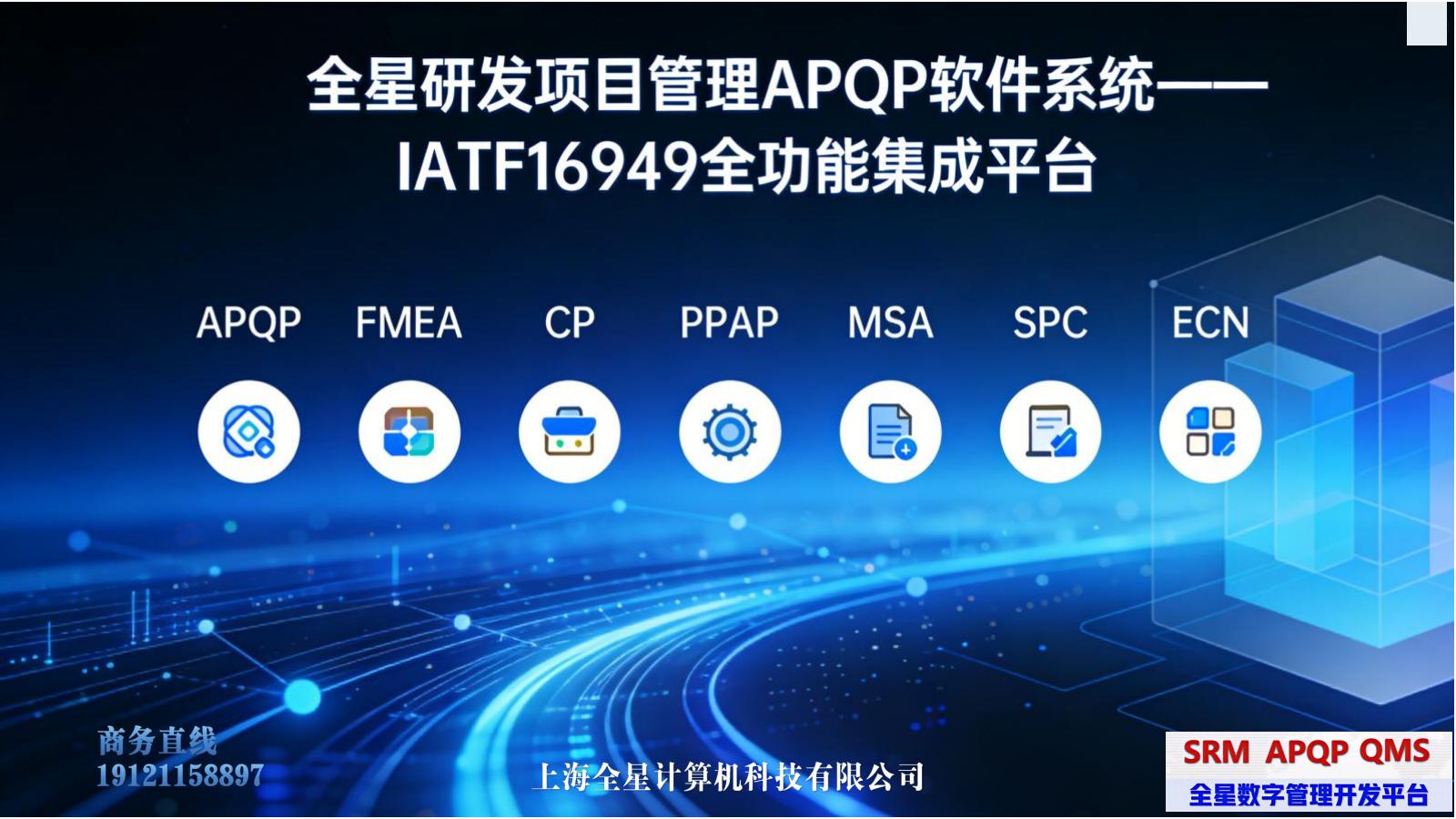 全星研发项目管理APQP软件系统——
IATF16949全功能集成平台

APQP FMEA CP PPAP MSA SPC ECN

商务直线
19121158897

上海全星计算机科技有限公司

SRM APQP QMS
全星数字管理开发平台